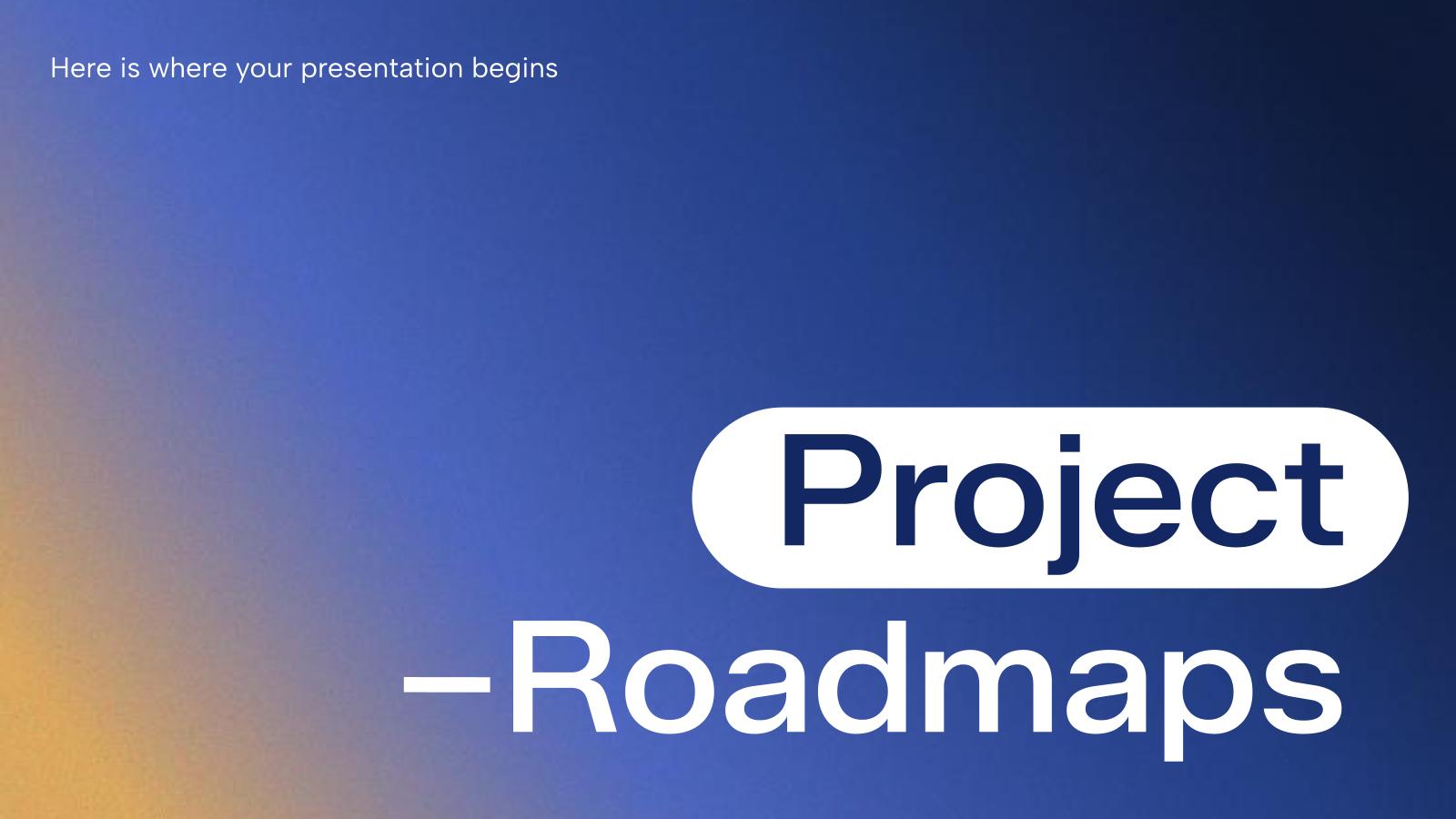 Here is where your presentation begins

Project

–Roadmaps